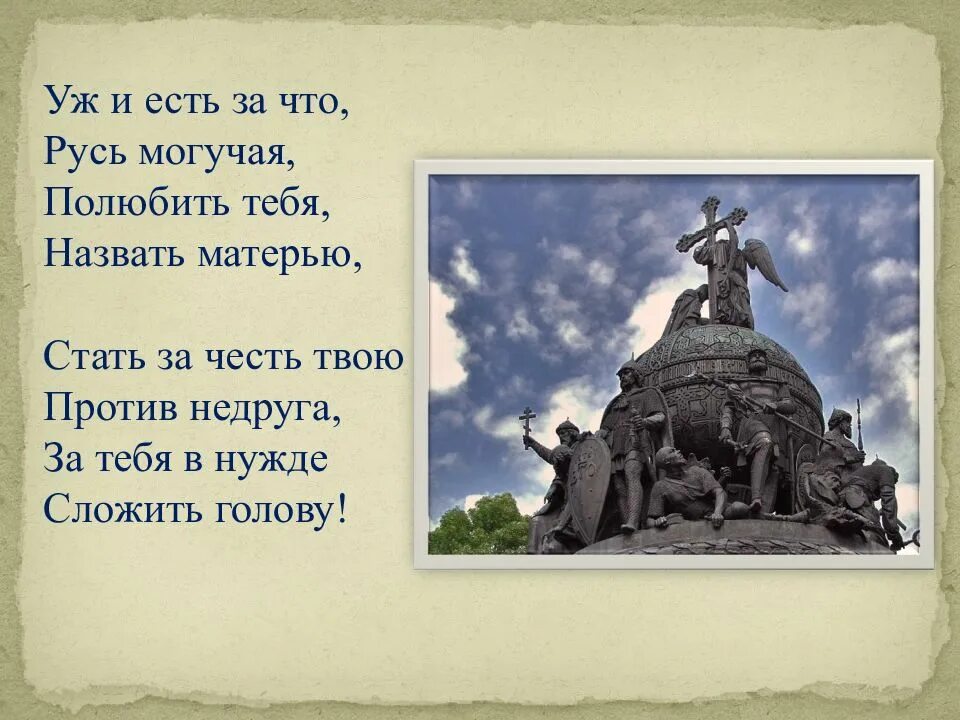 Уж и есть за что,
Русь могучая,
Полюбить тебя,
Назвать матерью,

Стать за честь твою
Против недруга,
За тебя в нужде
Сложить голову!